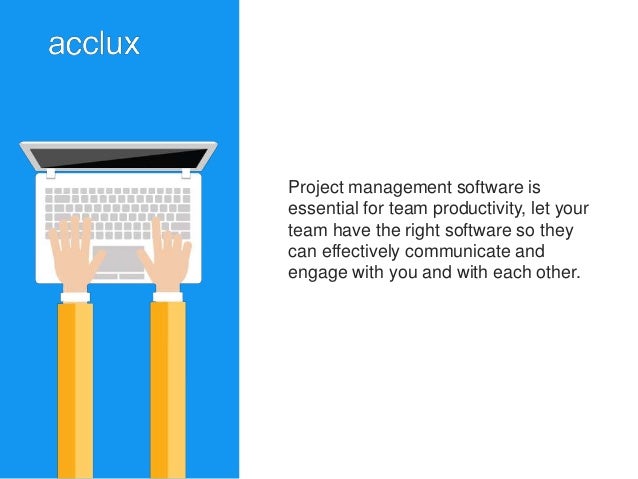 acclux

Project management software is essential for team productivity, let your team have the right software so they can effectively communicate and engage with you and with each other.